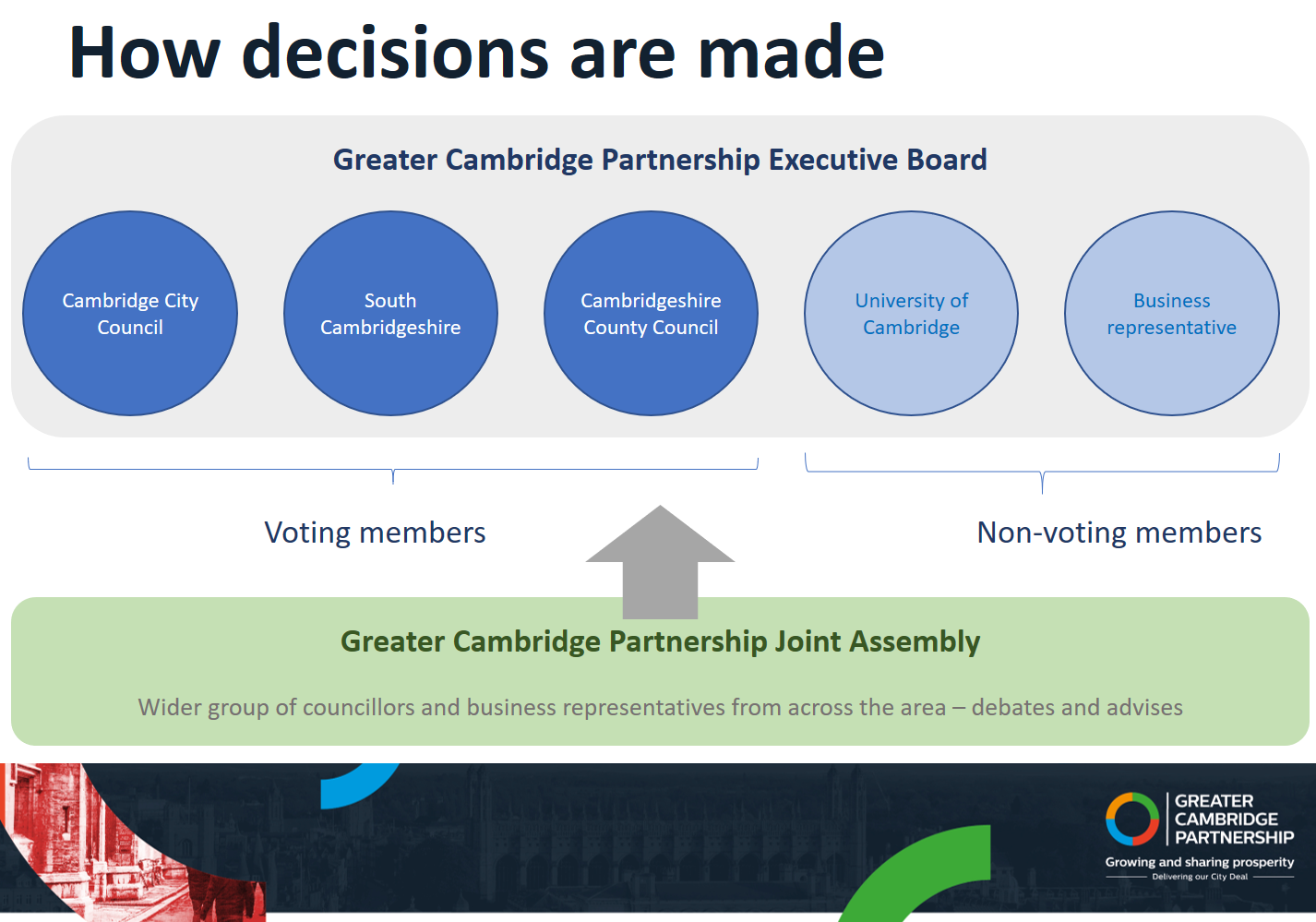 How decisions are made

Greater Cambridge Partnership Executive Board

Cambridge City Council

South Cambridgeshire

Cambridgeshire County Council

University of Cambridge

Business representative

Voting members

Non-voting members

Greater Cambridge Partnership Joint Assembly

Wider group of councillors and business representatives from across the area – debates and advises

GREATER CAMBRIDGE PARTNERSHIP

Growing and sharing prosperity

Delivering our City Deal